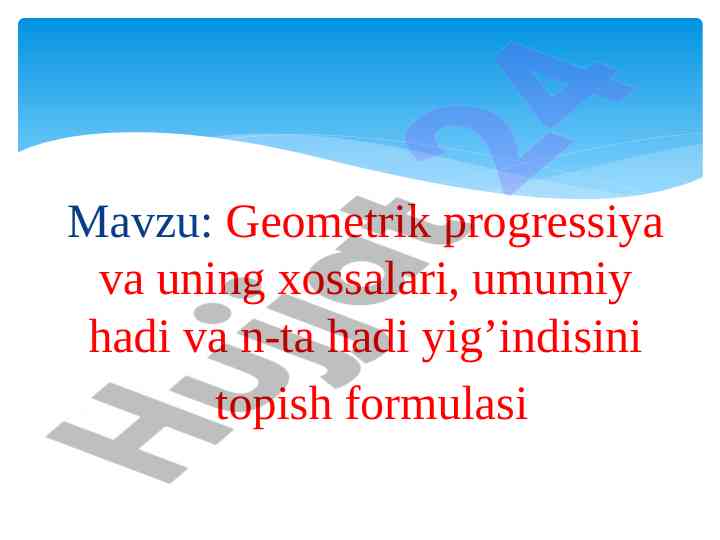 Mavzu: Geometrik progressiya va uning xossalari, umumiy hadi va n-ta hadi yig’indisini topish formulasi

Hujjat 24